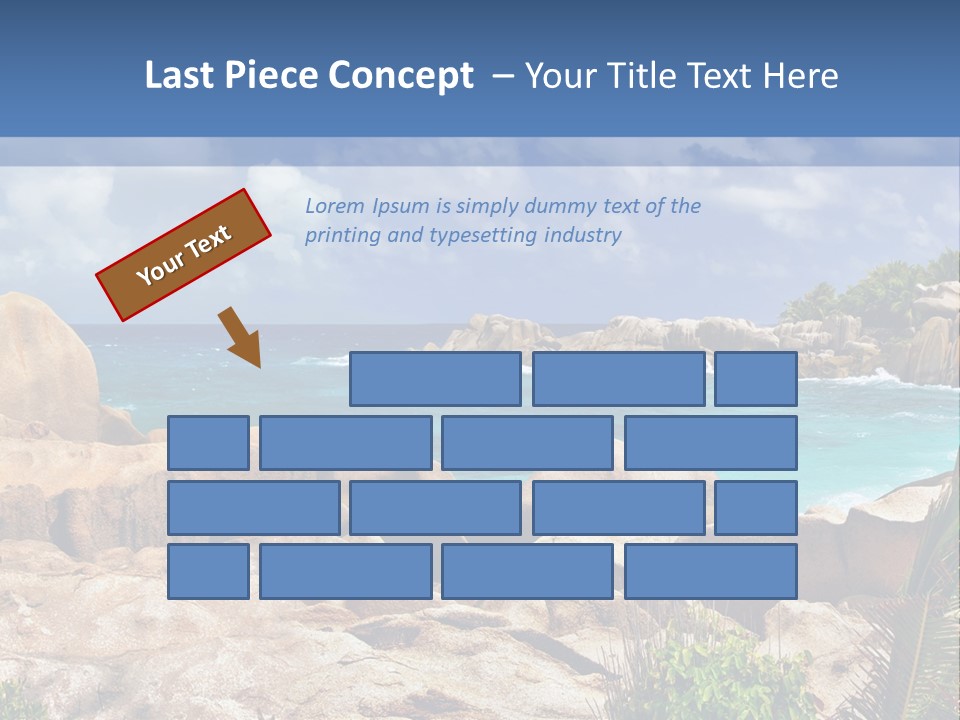 Last Piece Concept – Your Title Text Here

Your Text

Lorem Ipsum is simply dummy text of the printing and typesetting industry